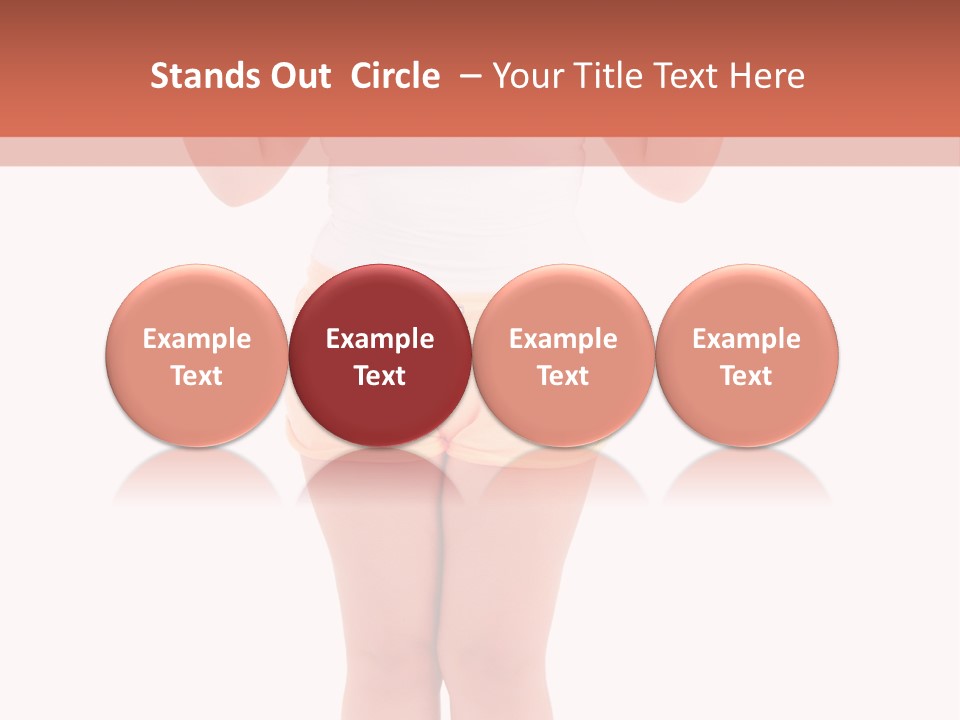 Stands Out Circle – Your Title Text Here

Example Text

Example Text

Example Text

Example Text